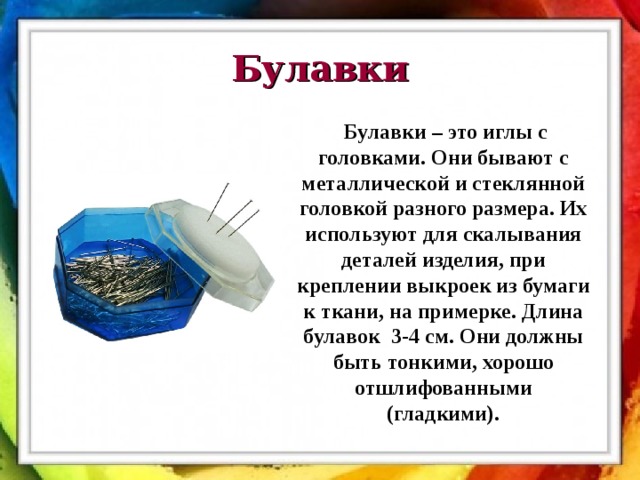 Булавки

Булавки – это иглы с головками. Они бывают с металлической и стеклянной головкой разного размера. Их используют для скалывания деталей изделия, при креплении выкроек из бумаги к ткани, на примерке. Длина булавок 3-4 см. Они должны быть тонкими, хорошо отшлифованными (гладкими).